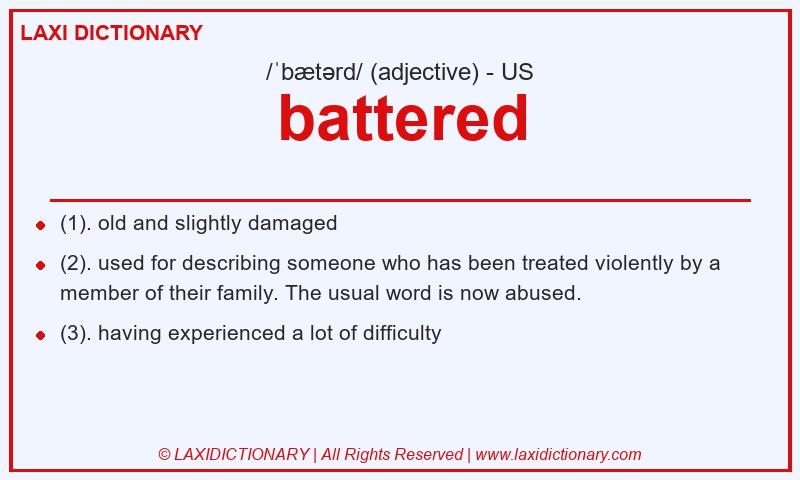 LAXI DICTIONARY

/ˈbætərd/ (adjective) - US

battered

- (1). old and slightly damaged
- (2). used for describing someone who has been treated violently by a member of their family. The usual word is now abused.
- (3). having experienced a lot of difficulty

© LAXIDICTIONARY | All Rights Reserved | www.laxidictionary.com